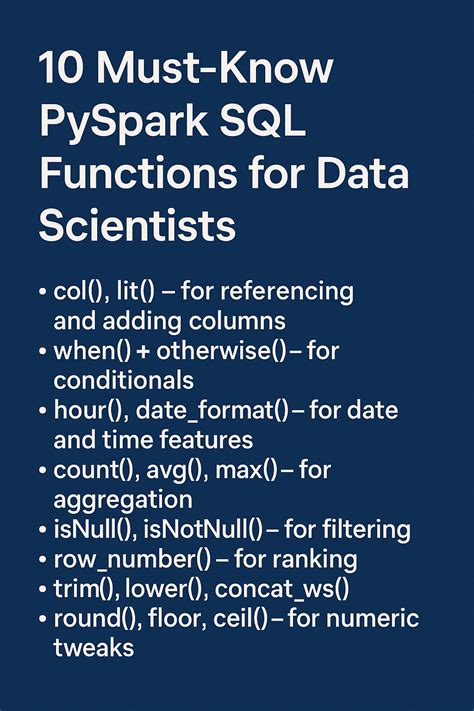 10 Must-Know PySpark SQL Functions for Data Scientists

• col(), lit() – for referencing and adding columns
• when() + otherwise() – for conditionals
• hour(), date_format() – for date and time features
• count(), avg(), max() – for aggregation
• isNull(), isNotNull() – for filtering
• row_number() – for ranking
• trim(), lower(), concat_ws()
• round(), floor, ceil() – for numeric tweaks